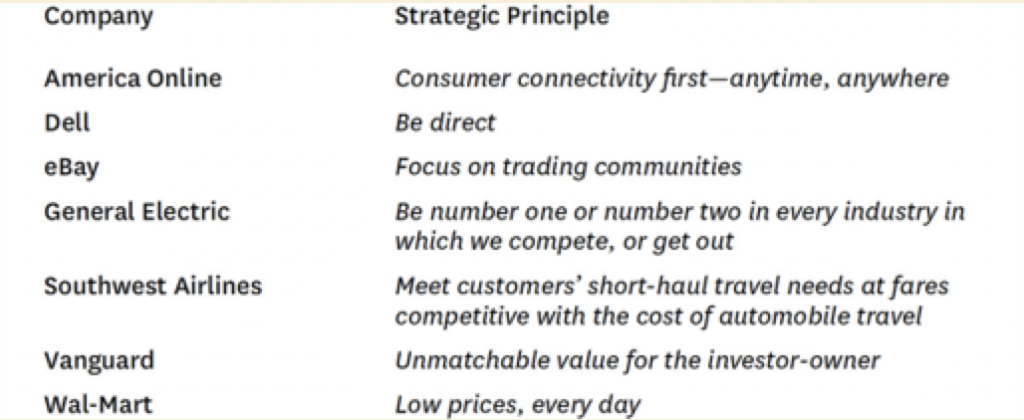 | Company | Strategic Principle |
|---|---|
| America Online | Consumer connectivity first—anytime, anywhere |
| Dell | Be direct |
| eBay | Focus on trading communities |
| General Electric | Be number one or number two in every industry in which we compete, or get out |
| Southwest Airlines | Meet customers' short-haul travel needs at fares competitive with the cost of automobile travel |
| Vanguard | Unmatchable value for the investor-owner |
| Wal-Mart | Low prices, every day |